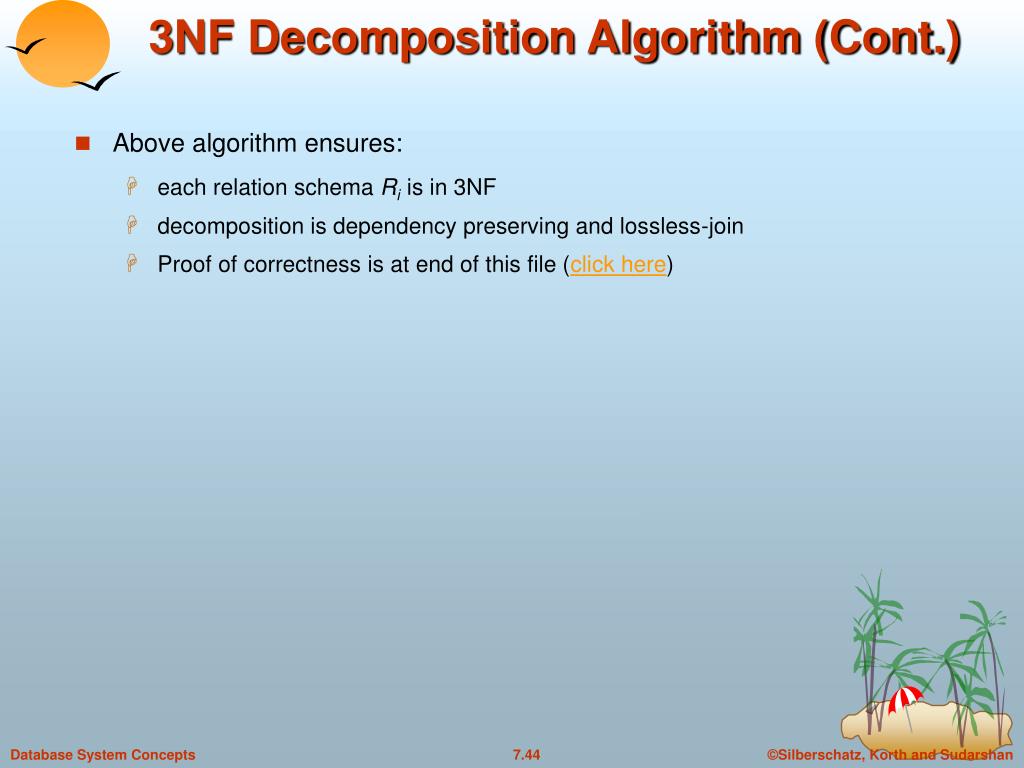 3NF Decomposition Algorithm (Cont.)

Above algorithm ensures:

each relation schema $R_i$ is in 3NF

decomposition is dependency preserving and lossless-join

Proof of correctness is at end of this file (click here)

Database System Concepts

7.44

©Silberschatz, Korth and Sudarshan